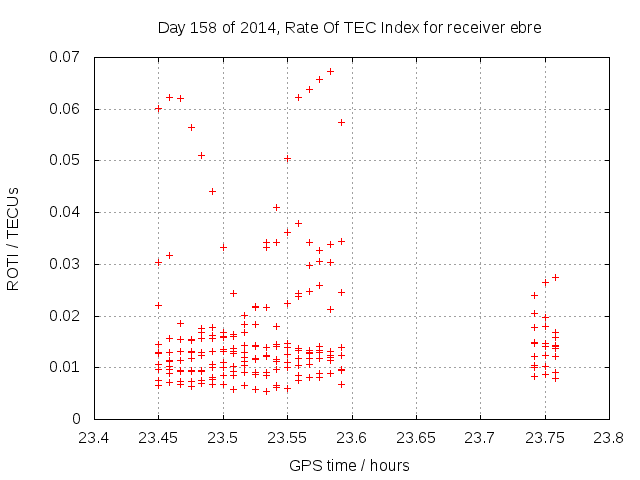 Day 158 of 2014, Rate Of TEC Index for receiver ebre

ROTI / TECUs

0.07
0.06
0.05
0.04
0.03
0.02
0.01
0

23.4 23.45 23.5 23.55 23.6 23.65 23.7 23.75 23.8

GPS time / hours